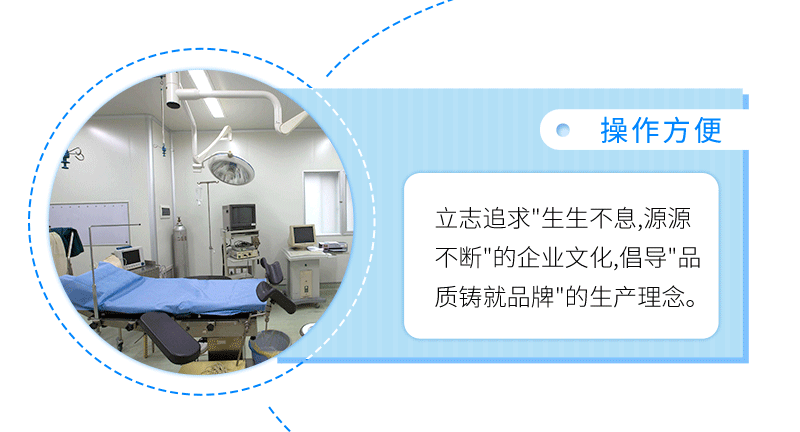 操作方便

立志追求"生生不息,源源不断"的企业文化,倡导"品质铸就品牌"的生产理念。